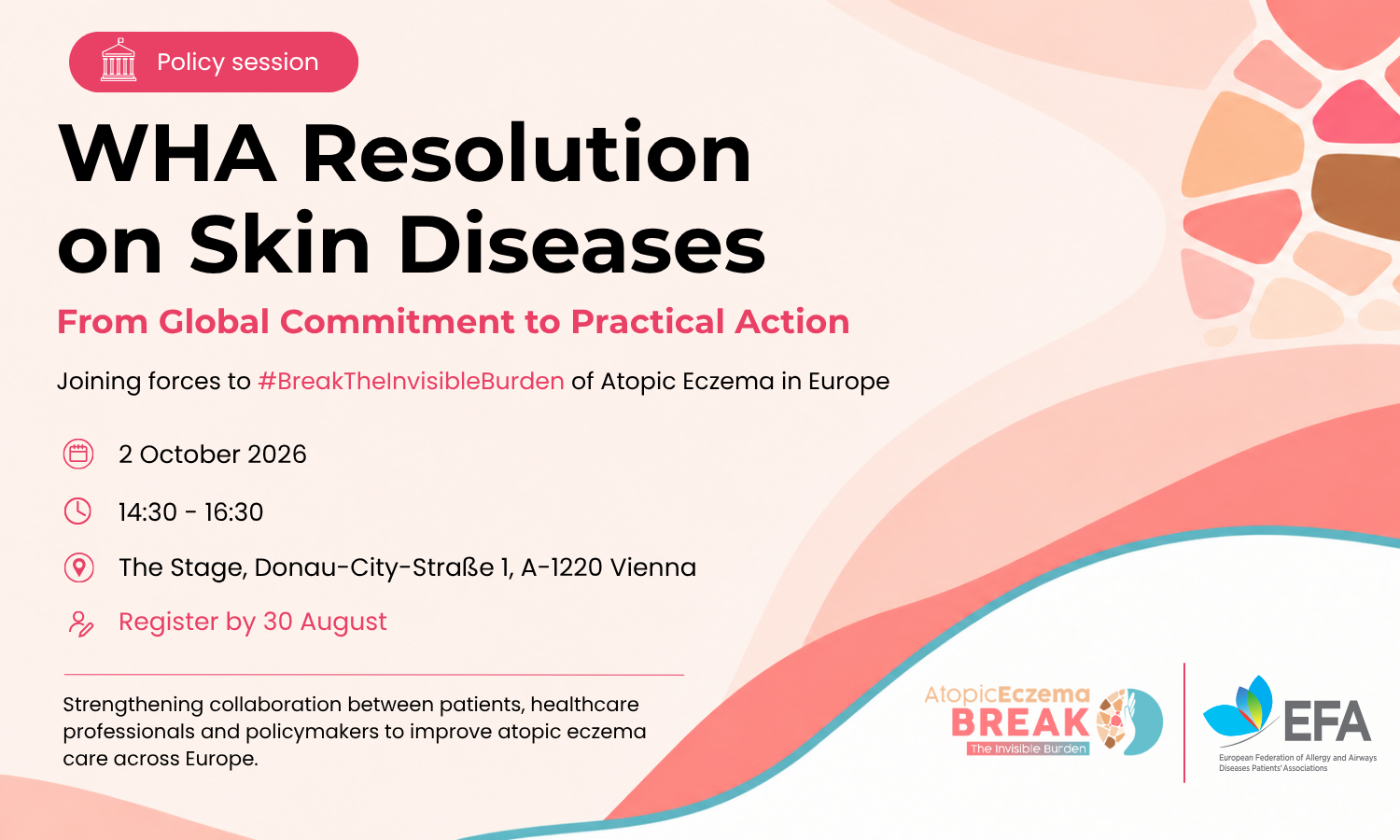 Policy session

WHA Resolution on Skin Diseases

From Global Commitment to Practical Action

Joining forces to #BreakTheInvisibleBurden of Atopic Eczema in Europe

2 October 2026

14:30 - 16:30

The Stage, Donau-City-Straße 1, A-1220 Vienna

Register by 30 August

Strengthening collaboration between patients, healthcare professionals and policymakers to improve atopic eczema care across Europe.

AtopicEczema BREAK The Invisible Burden

EFA European Federation of Allergy and Airways Diseases Patients' Associations